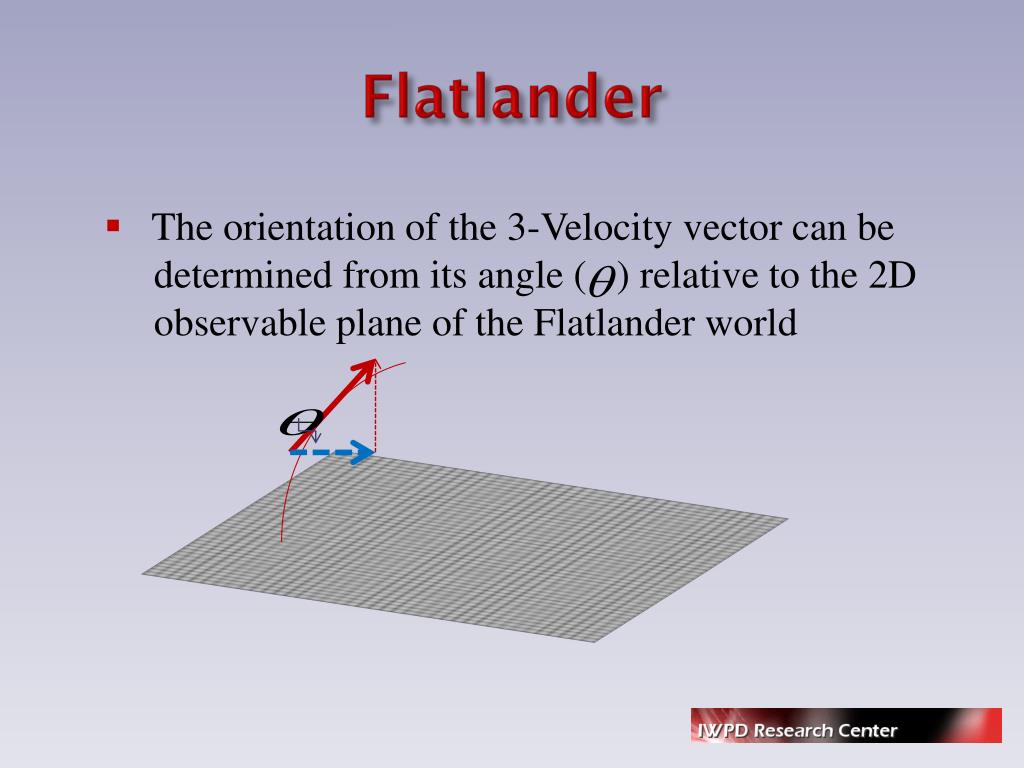 Flatlander

▪ The orientation of the 3-Velocity vector can be determined from its angle ($\theta$) relative to the 2D observable plane of the Flatlander world

$\theta$

IWPD Research Center